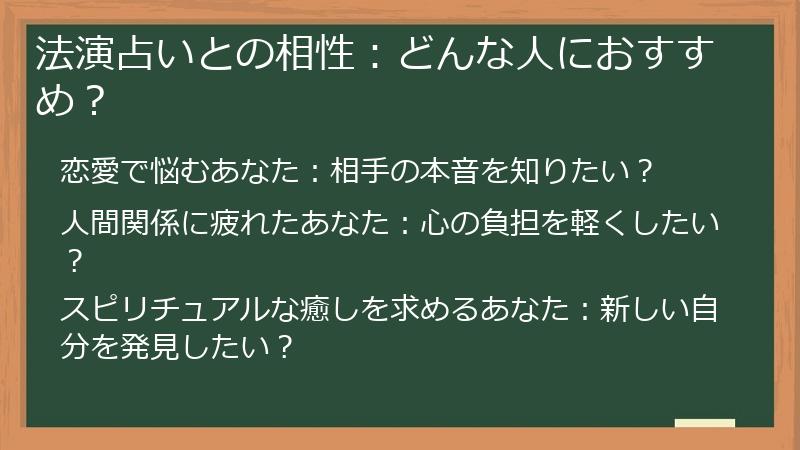 法演占いとの相性：どんな人におすすめ？

恋愛で悩むあなた：相手の本音を知りたい？

人間関係に疲れたあなた：心の負担を軽くしたい？

スピリチュアルな癒しを求めるあなた：新しい自分を発見したい？